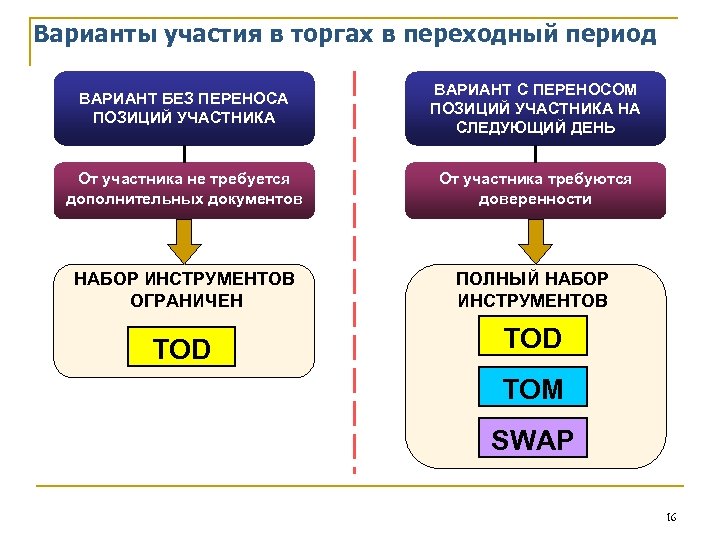 Варианты участия в торгах в переходный период

ВАРИАНТ БЕЗ ПЕРЕНОСА ПОЗИЦИЙ УЧАСТНИКА

От участника не требуется дополнительных документов

НАБОР ИНСТРУМЕНТОВ ОГРАНИЧЕН

TOD

ВАРИАНТ С ПЕРЕНОСОМ ПОЗИЦИЙ УЧАСТНИКА НА СЛЕДУЮЩИЙ ДЕНЬ

От участника требуются доверенности

ПОЛНЫЙ НАБОР ИНСТРУМЕНТОВ

TOD

TOM

SWAP

16